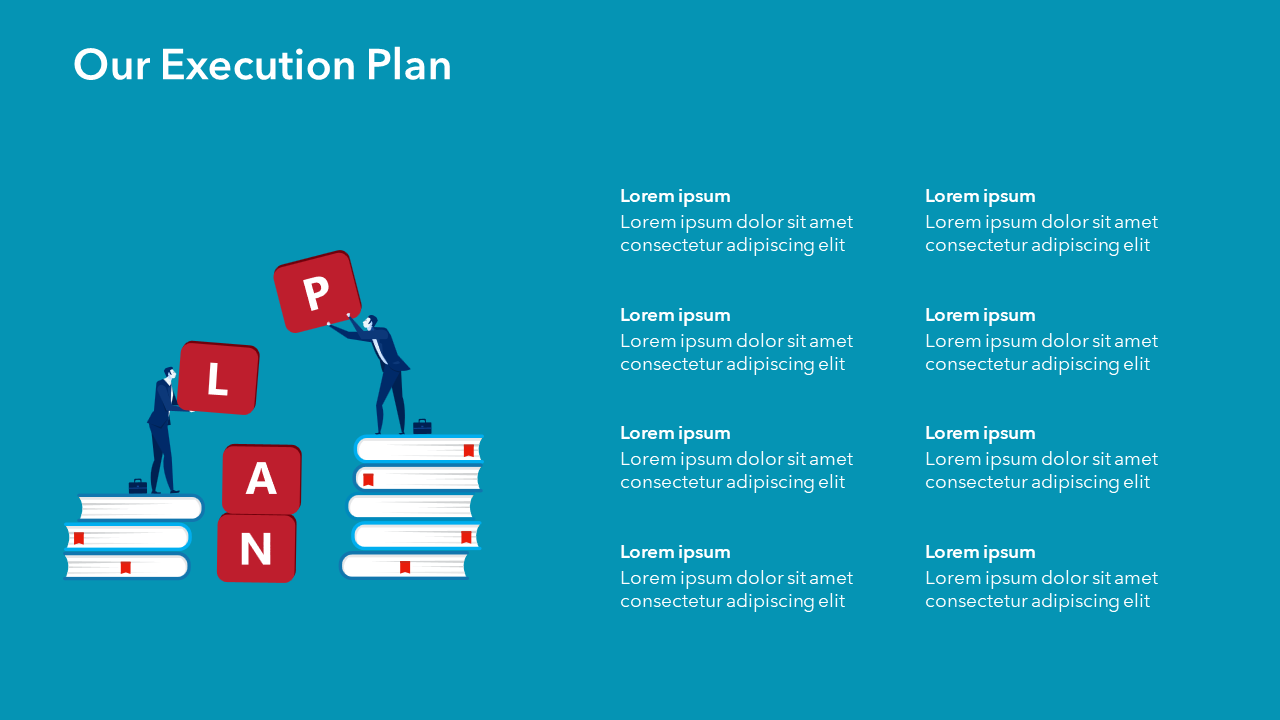 Our Execution Plan

P
L
A
N

Lorem ipsum
Lorem ipsum dolor sit amet consectetur adipiscing elit

Lorem ipsum
Lorem ipsum dolor sit amet consectetur adipiscing elit

Lorem ipsum
Lorem ipsum dolor sit amet consectetur adipiscing elit

Lorem ipsum
Lorem ipsum dolor sit amet consectetur adipiscing elit

Lorem ipsum
Lorem ipsum dolor sit amet consectetur adipiscing elit

Lorem ipsum
Lorem ipsum dolor sit amet consectetur adipiscing elit

Lorem ipsum
Lorem ipsum dolor sit amet consectetur adipiscing elit

Lorem ipsum
Lorem ipsum dolor sit amet consectetur adipiscing elit